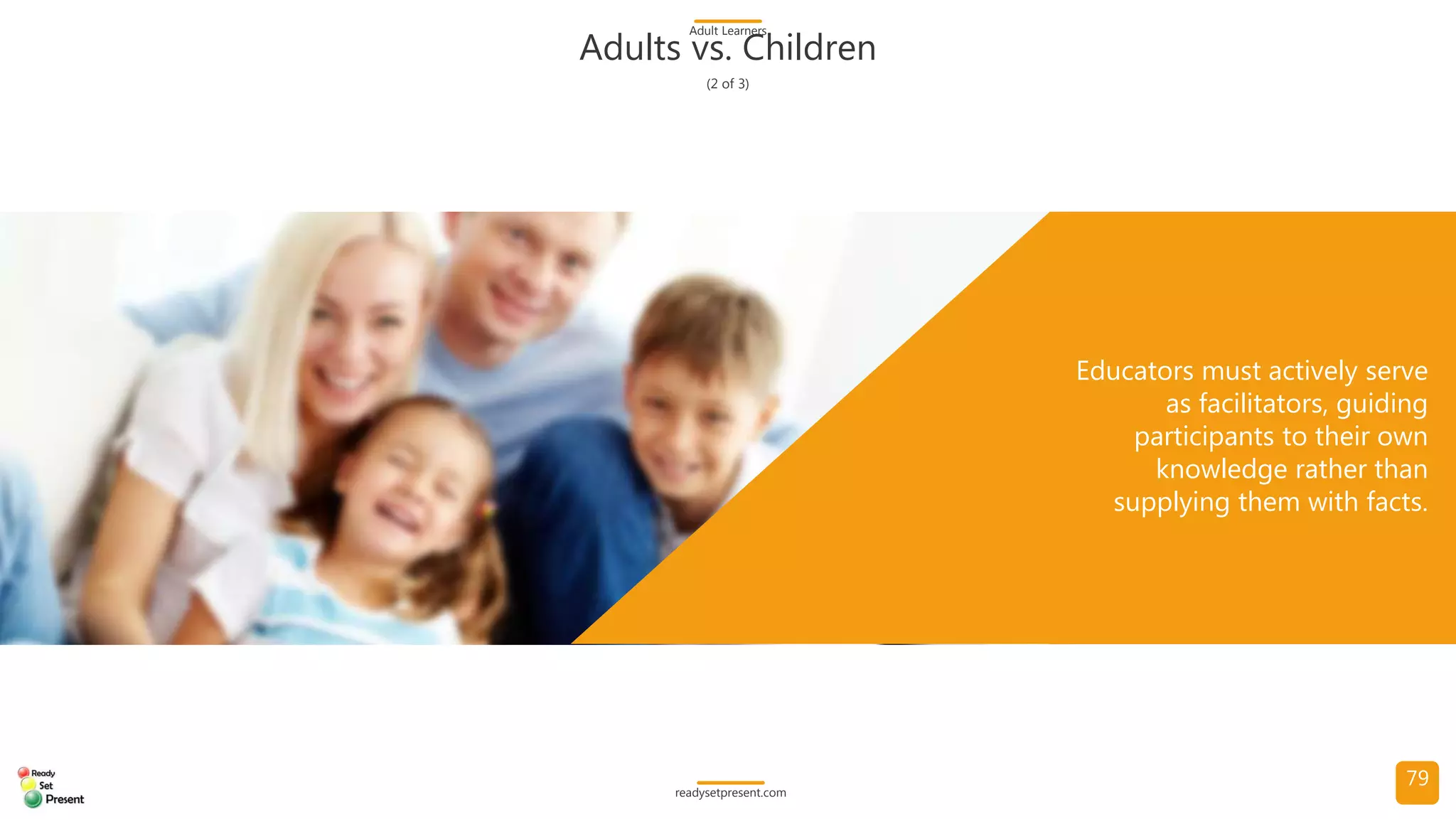 Adult Learners

Adults vs. Children

(2 of 3)

Educators must actively serve as facilitators, guiding participants to their own knowledge rather than supplying them with facts.

Ready
Set
Present

readysetpresent.com

79